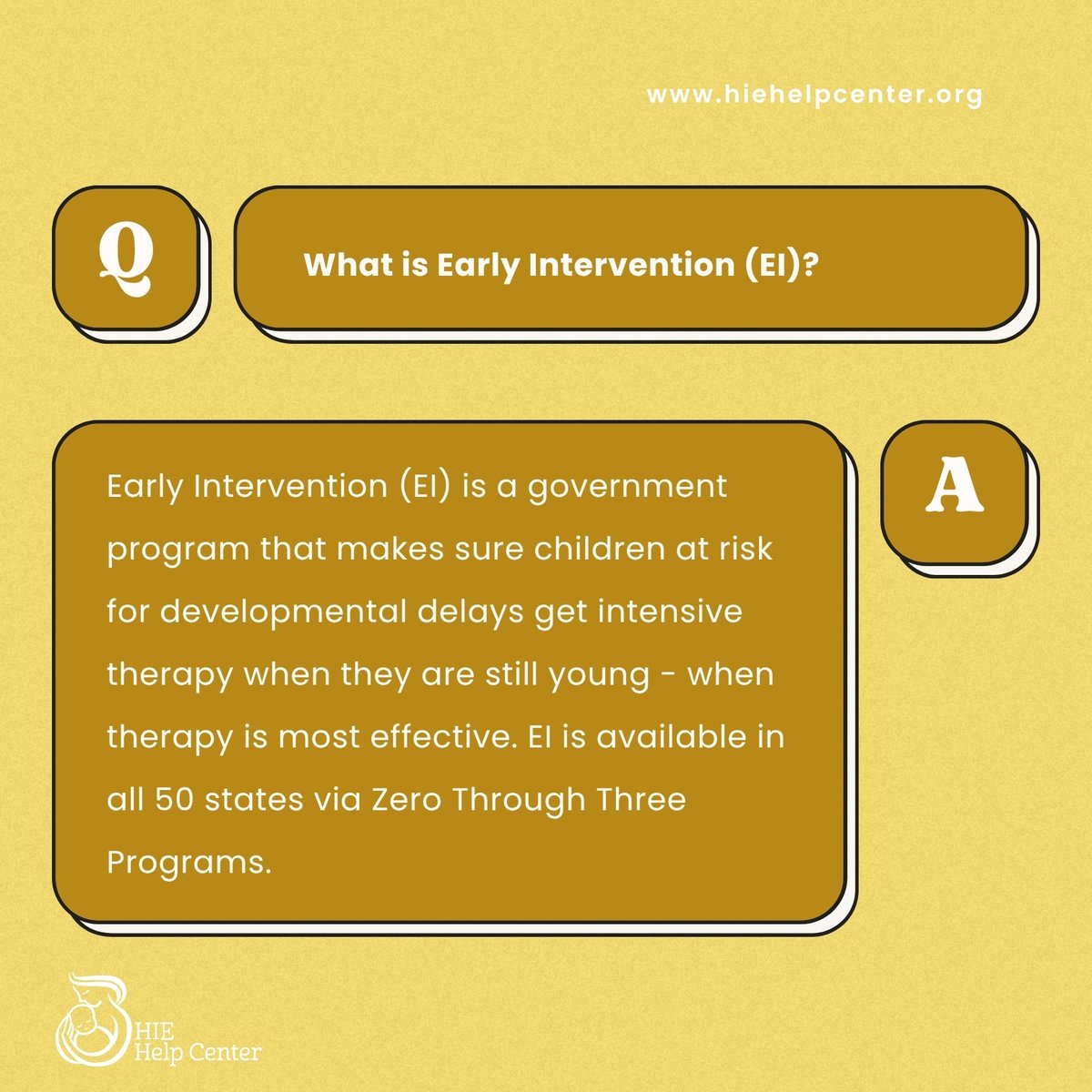 www.hiehelpcenter.org

Q

What is Early Intervention (EI)?

Early Intervention (EI) is a government program that makes sure children at risk for developmental delays get intensive therapy when they are still young - when therapy is most effective. EI is available in all 50 states via Zero Through Three Programs.

A

HIE Help Center